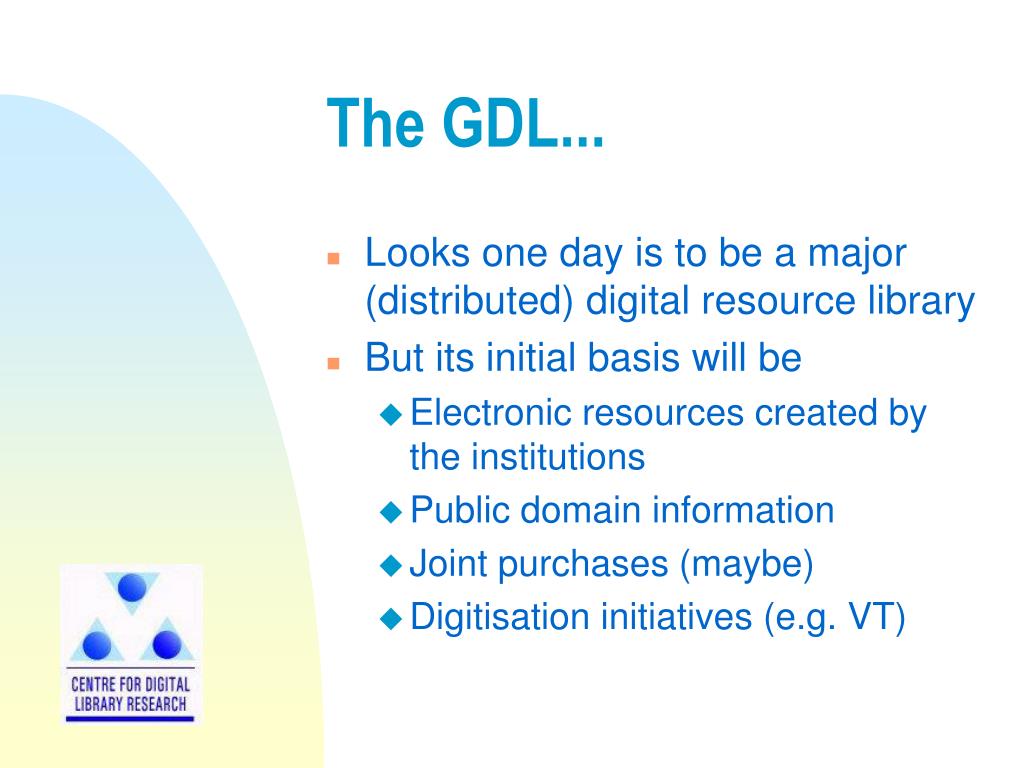 The GDL...

- Looks one day is to be a major (distributed) digital resource library
- But its initial basis will be
  - Electronic resources created by the institutions
  - Public domain information
  - Joint purchases (maybe)
  - Digitisation initiatives (e.g. VT)

CENTRE FOR DIGITAL LIBRARY RESEARCH